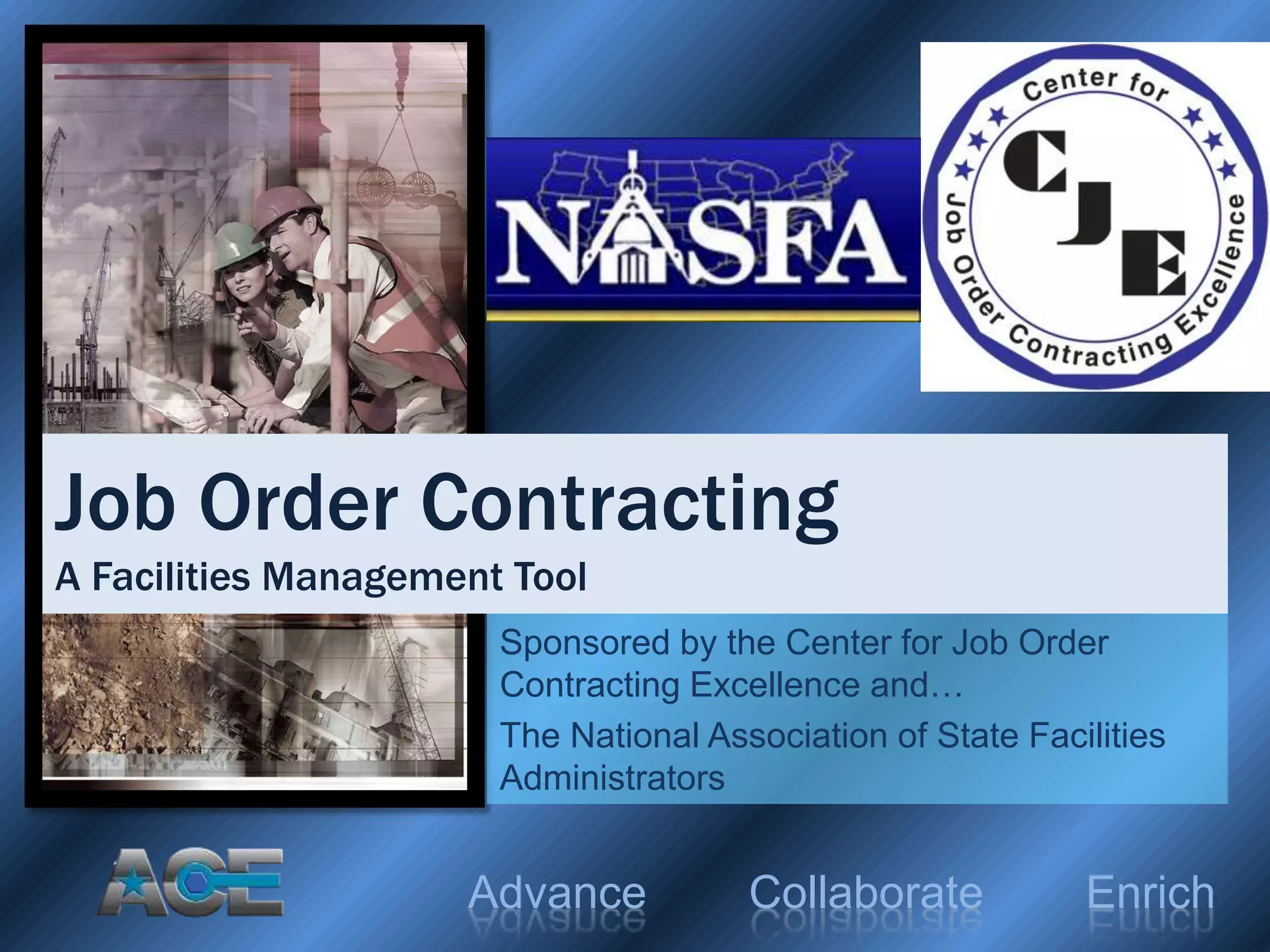 NASFA

Center for Job Order Contracting Excellence
CJE

Job Order Contracting
A Facilities Management Tool

Sponsored by the Center for Job Order Contracting Excellence and…

The National Association of State Facilities Administrators

ACE

Advance Collaborate Enrich